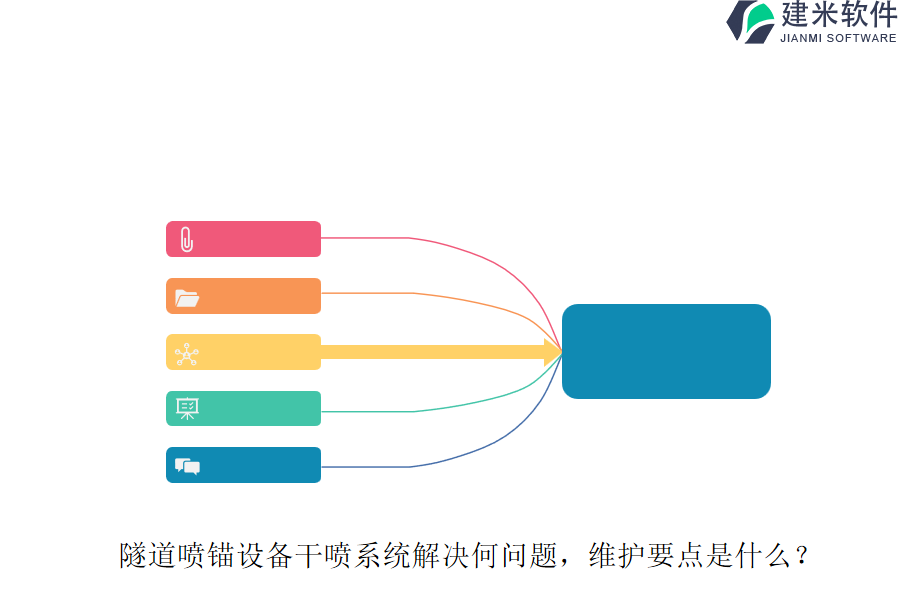 建米软件
JIANMI SOFTWARE

隧道喷锚设备干喷系统解决何问题，维护要点是什么？